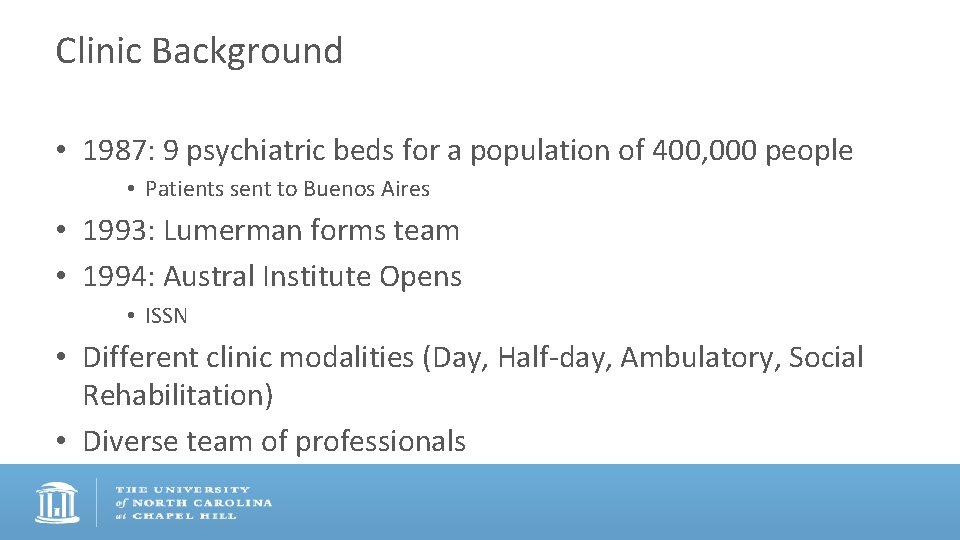 Clinic Background

• 1987: 9 psychiatric beds for a population of 400,000 people
  • Patients sent to Buenos Aires
• 1993: Lumerman forms team
• 1994: Austral Institute Opens
  • ISSN
• Different clinic modalities (Day, Half-day, Ambulatory, Social Rehabilitation)
• Diverse team of professionals

THE UNIVERSITY of NORTH CAROLINA at CHAPEL HILL